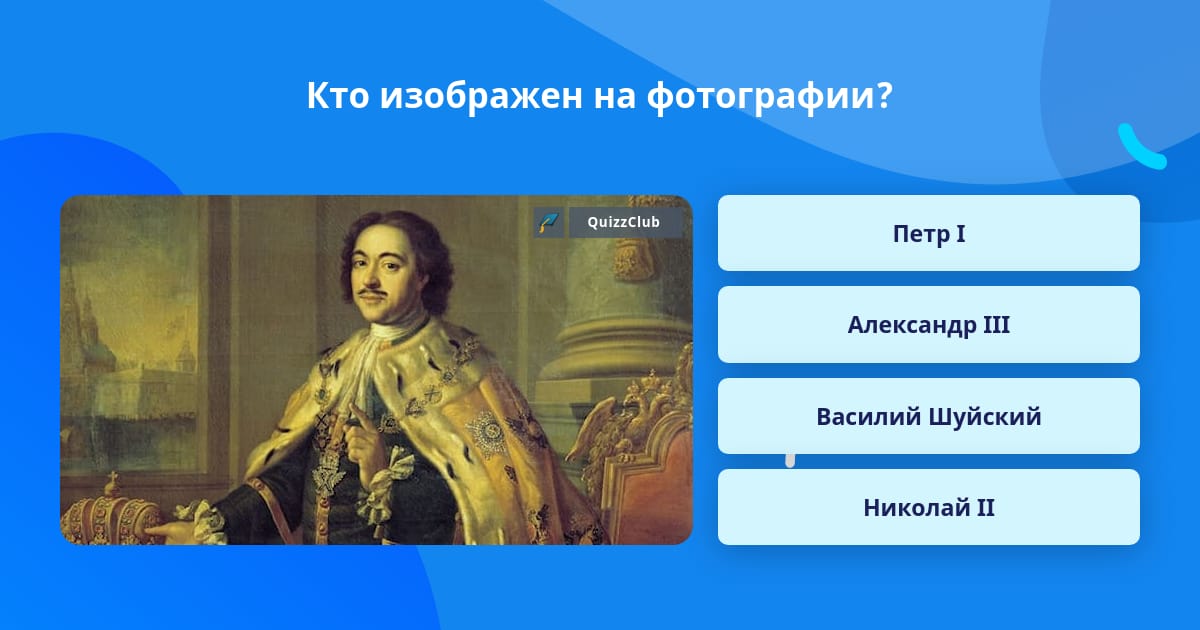 Кто изображен на фотографии?

QuizzClub

Петр I

Александр III

Василий Шуйский

Николай II